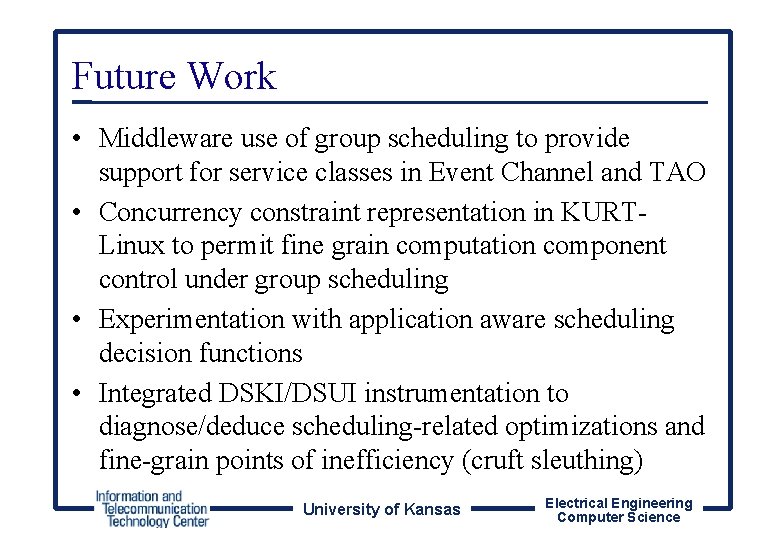 Future Work

• Middleware use of group scheduling to provide support for service classes in Event Channel and TAO
• Concurrency constraint representation in KURT-Linux to permit fine grain computation component control under group scheduling
• Experimentation with application aware scheduling decision functions
• Integrated DSKI/DSUI instrumentation to diagnose/deduce scheduling-related optimizations and fine-grain points of inefficiency (cruft sleuthing)

Information and Telecommunication Technology Center

University of Kansas

Electrical Engineering
Computer Science